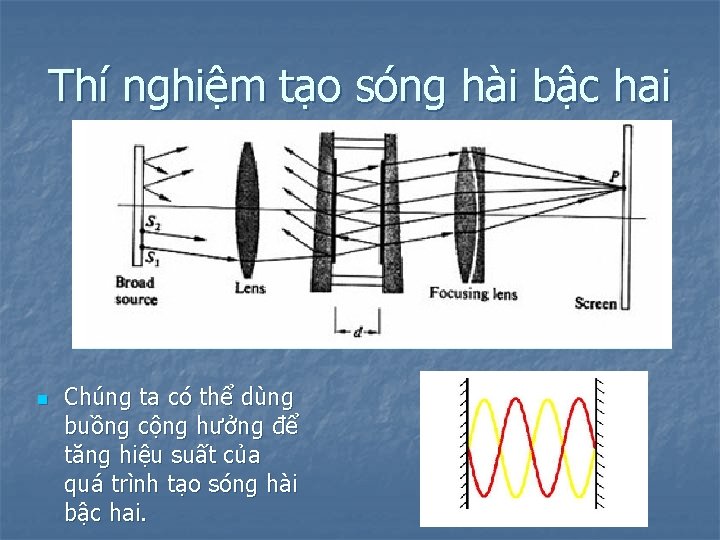 Thí nghiệm tạo sóng hài bậc hai

$S_2$

$S_1$

Broad source

Lens

$d$

Focusing lens

$P$

Screen

Chúng ta có thể dùng buồng cộng hưởng để tăng hiệu suất của quá trình tạo sóng hài bậc hai.